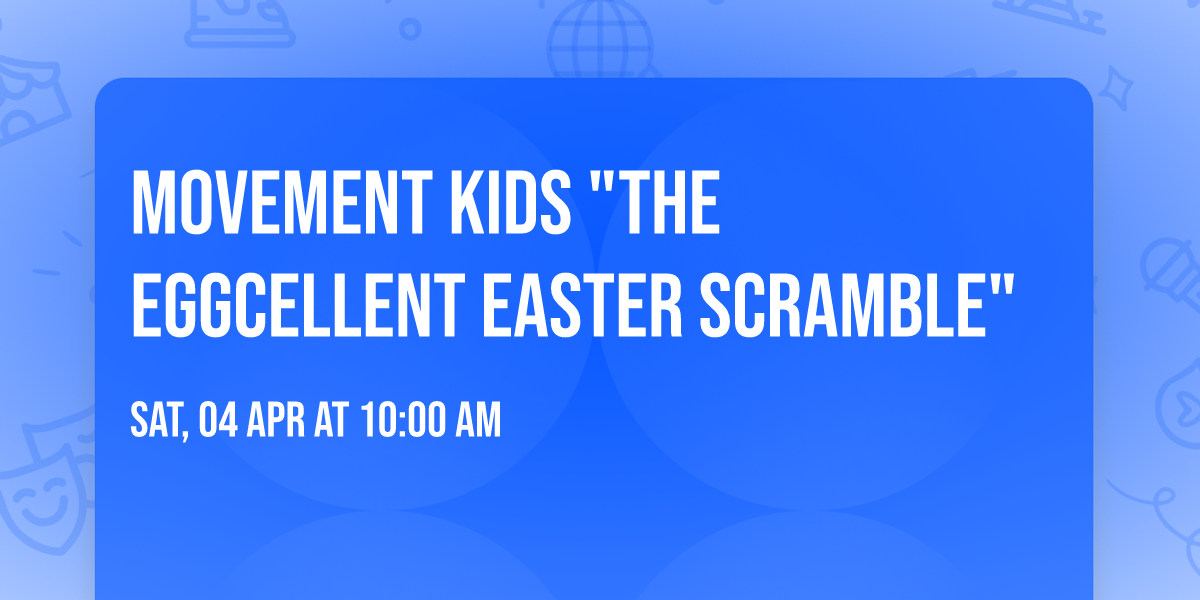 MOVEMENT KIDS "THE EGGCELLENT EASTER SCRAMBLE"

SAT, 04 APR AT 10:00 AM